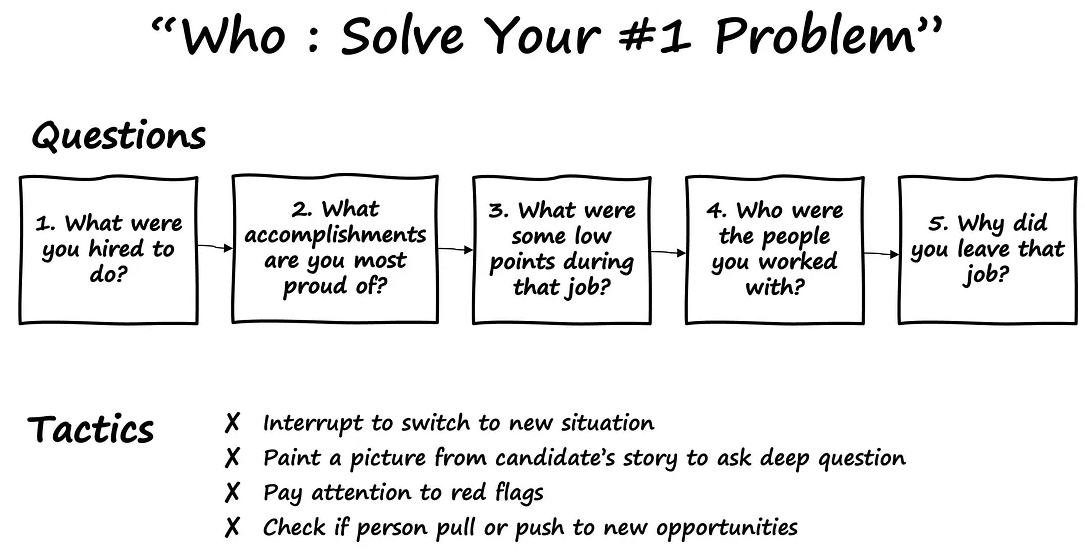 “Who : Solve Your #1 Problem”

Questions

1. What were you hired to do?

2. What accomplishments are you most proud of?

3. What were some low points during that job?

4. Who were the people you worked with?

5. Why did you leave that job?

Tactics

✗ Interrupt to switch to new situation
✗ Paint a picture from candidate’s story to ask deep question
✗ Pay attention to red flags
✗ Check if person pull or push to new opportunities